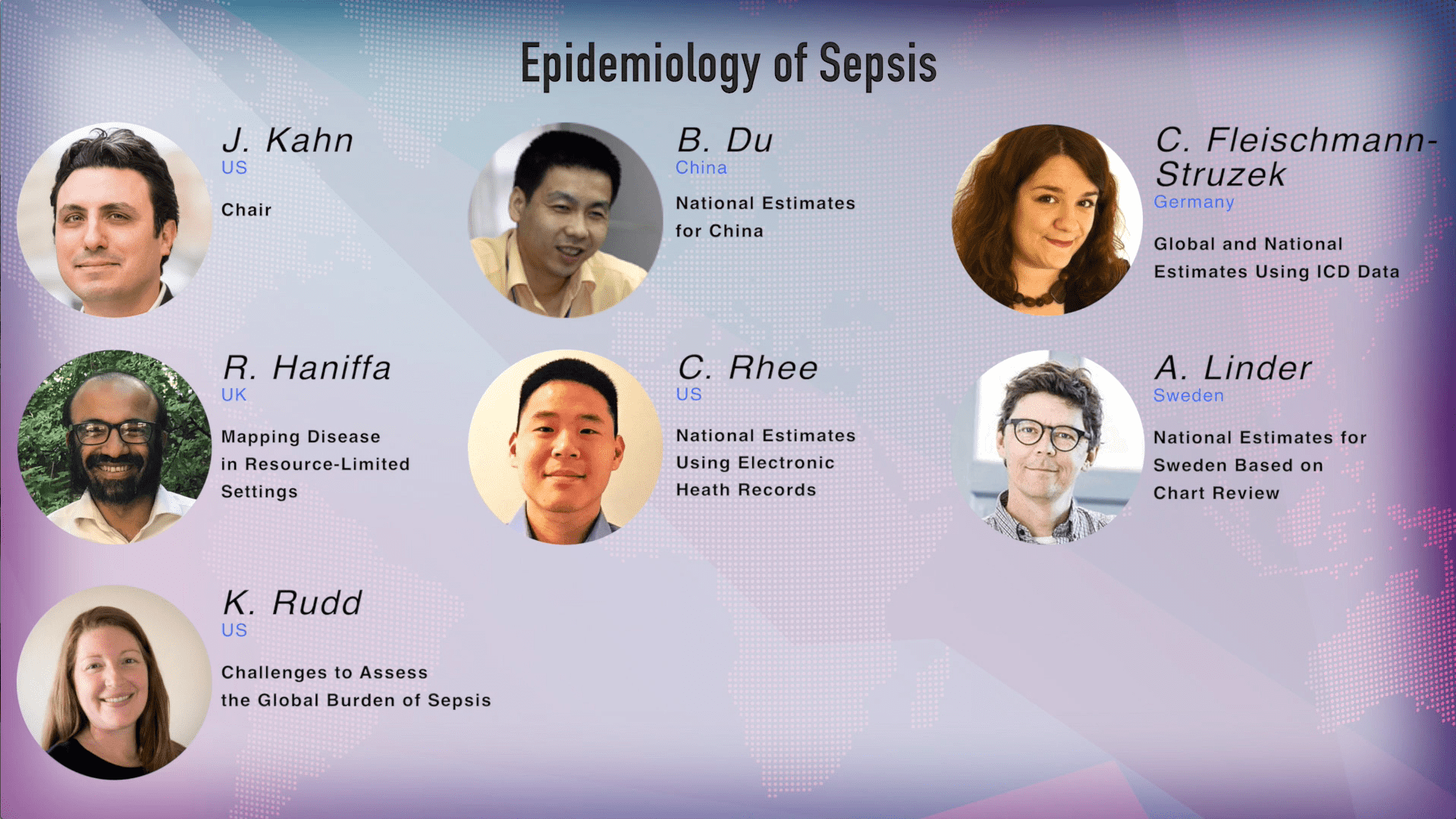 Epidemiology of Sepsis

J. Kahn
US

Chair

B. Du
China

National Estimates for China

C. Fleischmann-Struzek
Germany

Global and National Estimates Using ICD Data

R. Haniffa
UK

Mapping Disease in Resource-Limited Settings

C. Rhee
US

National Estimates Using Electronic Heath Records

A. Linder
Sweden

National Estimates for Sweden Based on Chart Review

K. Rudd
US

Challenges to Assess the Global Burden of Sepsis